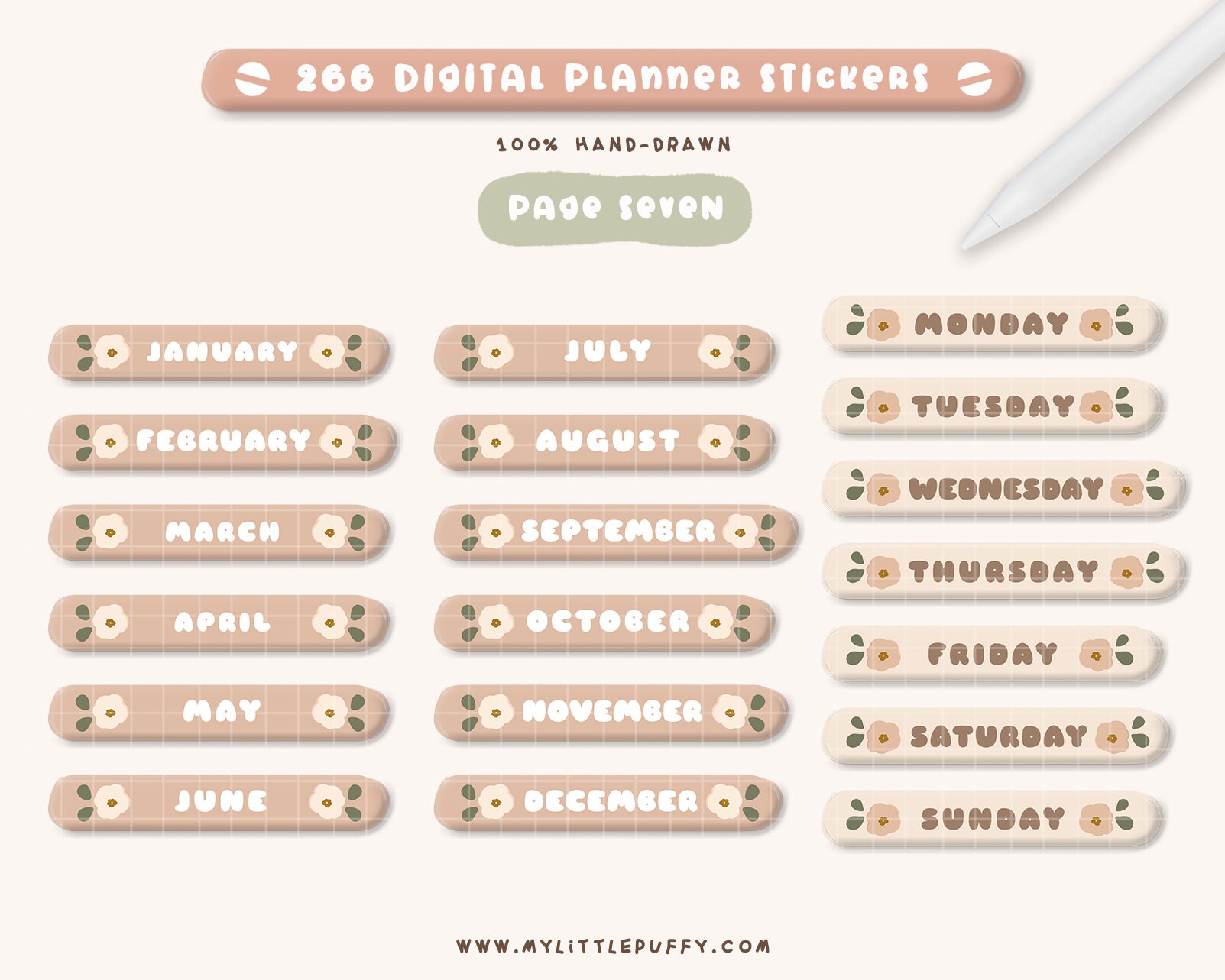 266 DIGITAL PLANNER STICKERS

100% HAND-DRAWN

PAGE SEVEN

JANUARY
FEBRUARY
MARCH
APRIL
MAY
JUNE

JULY
AUGUST
SEPTEMBER
OCTOBER
NOVEMBER
DECEMBER

MONDAY
TUESDAY
WEDNESDAY
THURSDAY
FRIDAY
SATURDAY
SUNDAY

WWW.MYLITTLEPUFFY.COM